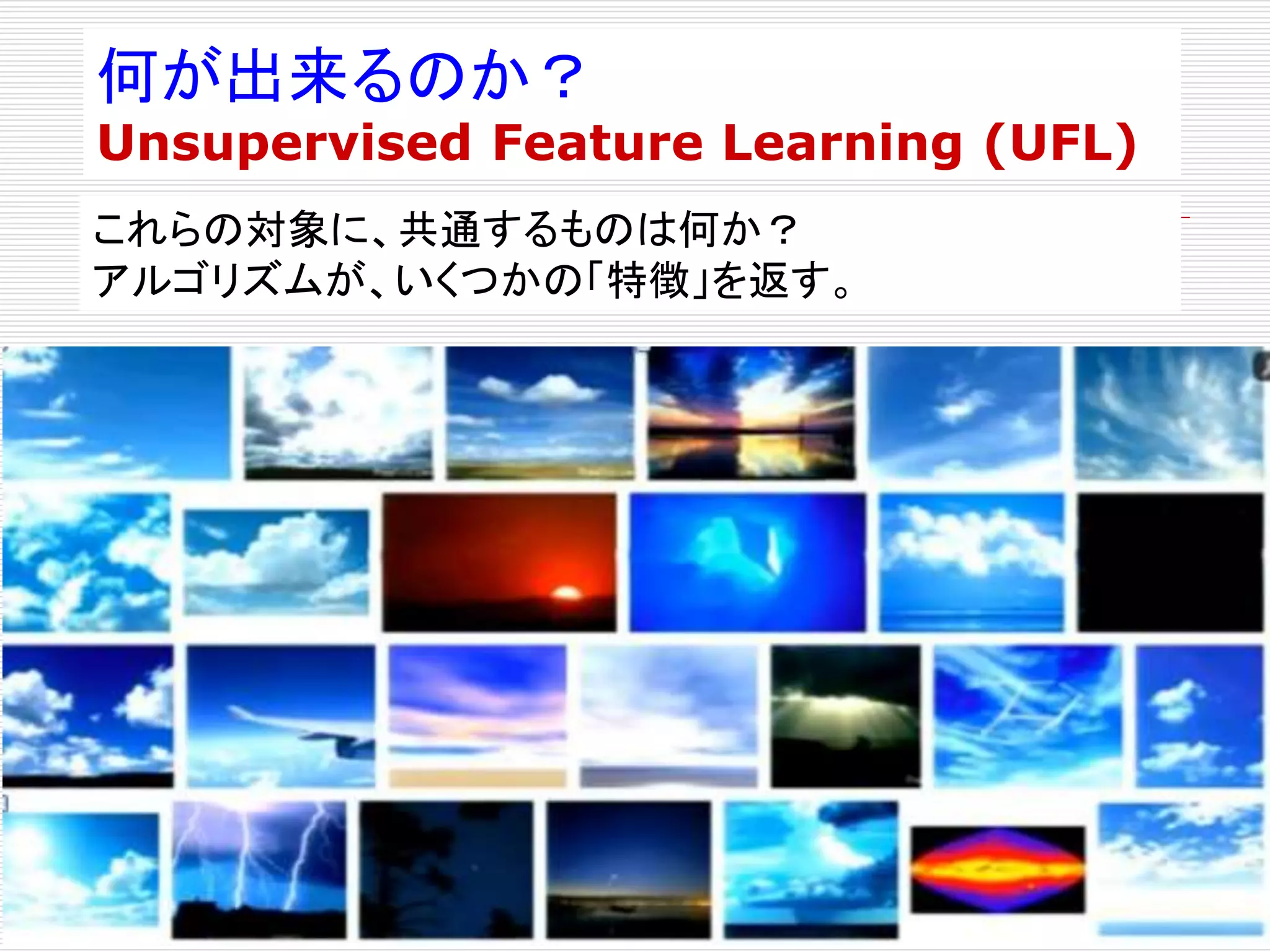 何が出来るのか？
Unsupervised Feature Learning (UFL)

これらの対象に、共通するものは何か？
アルゴリズムが、いくつかの「特徴」を返す。